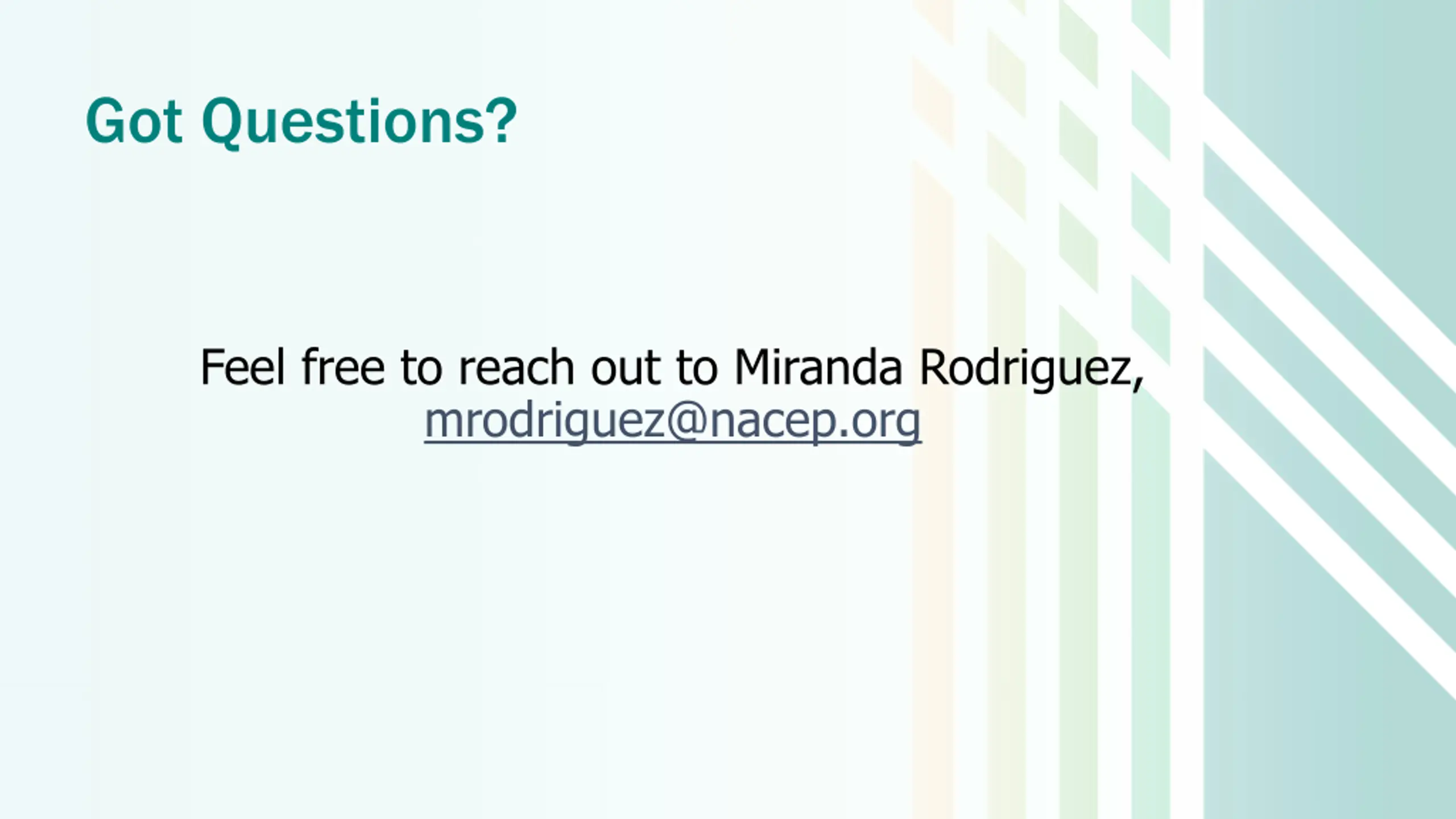 Got Questions?

Feel free to reach out to Miranda Rodriguez, mrodriguez@nacep.org